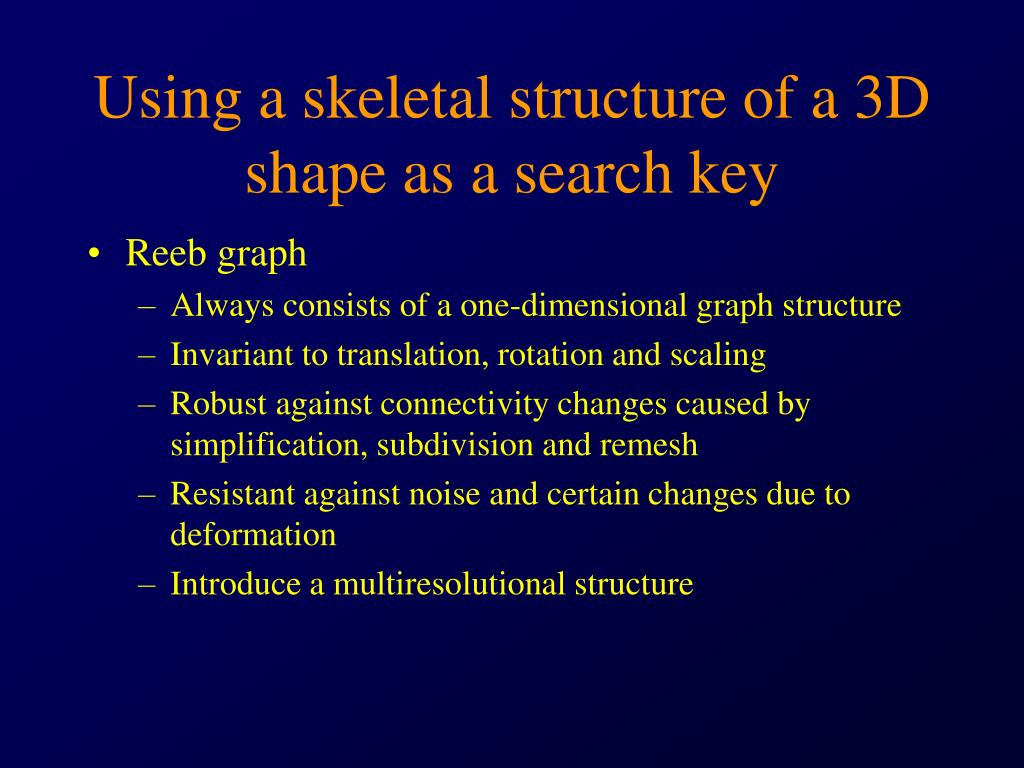 Using a skeletal structure of a 3D shape as a search key

• Reeb graph
– Always consists of a one-dimensional graph structure
– Invariant to translation, rotation and scaling
– Robust against connectivity changes caused by simplification, subdivision and remesh
– Resistant against noise and certain changes due to deformation
– Introduce a multiresolutional structure